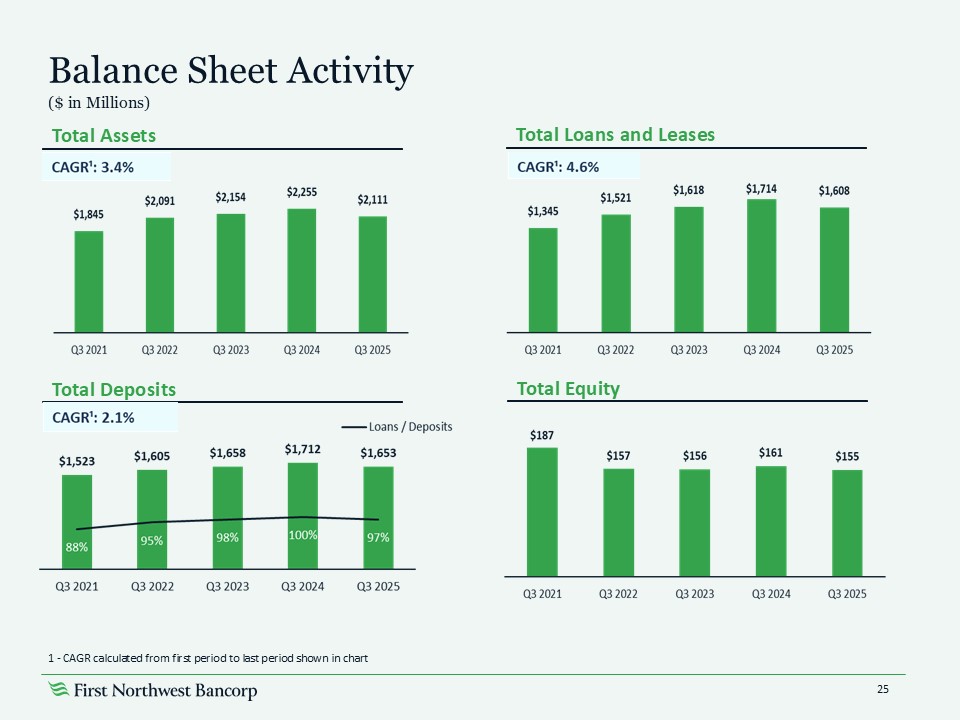 Balance Sheet Activity
($ in Millions)

Total Assets

CAGR¹: 3.4%

$1,845 $2,091 $2,154 $2,255 $2,111

Q3 2021 Q3 2022 Q3 2023 Q3 2024 Q3 2025

Total Loans and Leases

CAGR¹: 4.6%

$1,345 $1,521 $1,618 $1,714 $1,608

Q3 2021 Q3 2022 Q3 2023 Q3 2024 Q3 2025

Total Deposits

CAGR¹: 2.1%

Loans / Deposits

$1,523 $1,605 $1,658 $1,712 $1,653

88% 95% 98% 100% 97%

Q3 2021 Q3 2022 Q3 2023 Q3 2024 Q3 2025

Total Equity

$187 $157 $156 $161 $155

Q3 2021 Q3 2022 Q3 2023 Q3 2024 Q3 2025

1 - CAGR calculated from first period to last period shown in chart

First Northwest Bancorp

25